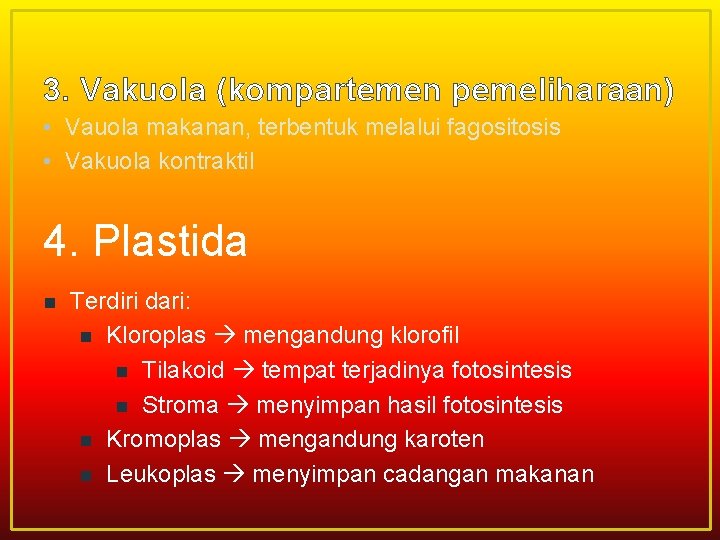 3. Vakuola (kompartemen pemeliharaan)

▪ Vauola makanan, terbentuk melalui fagositosis
▪ Vakuola kontraktil

4. Plastida

■ Terdiri dari:
  ■ Kloroplas → mengandung klorofil
    ■ Tilakoid → tempat terjadinya fotosintesis
    ■ Stroma → menyimpan hasil fotosintesis
  ■ Kromoplas → mengandung karoten
  ■ Leukoplas → menyimpan cadangan makanan